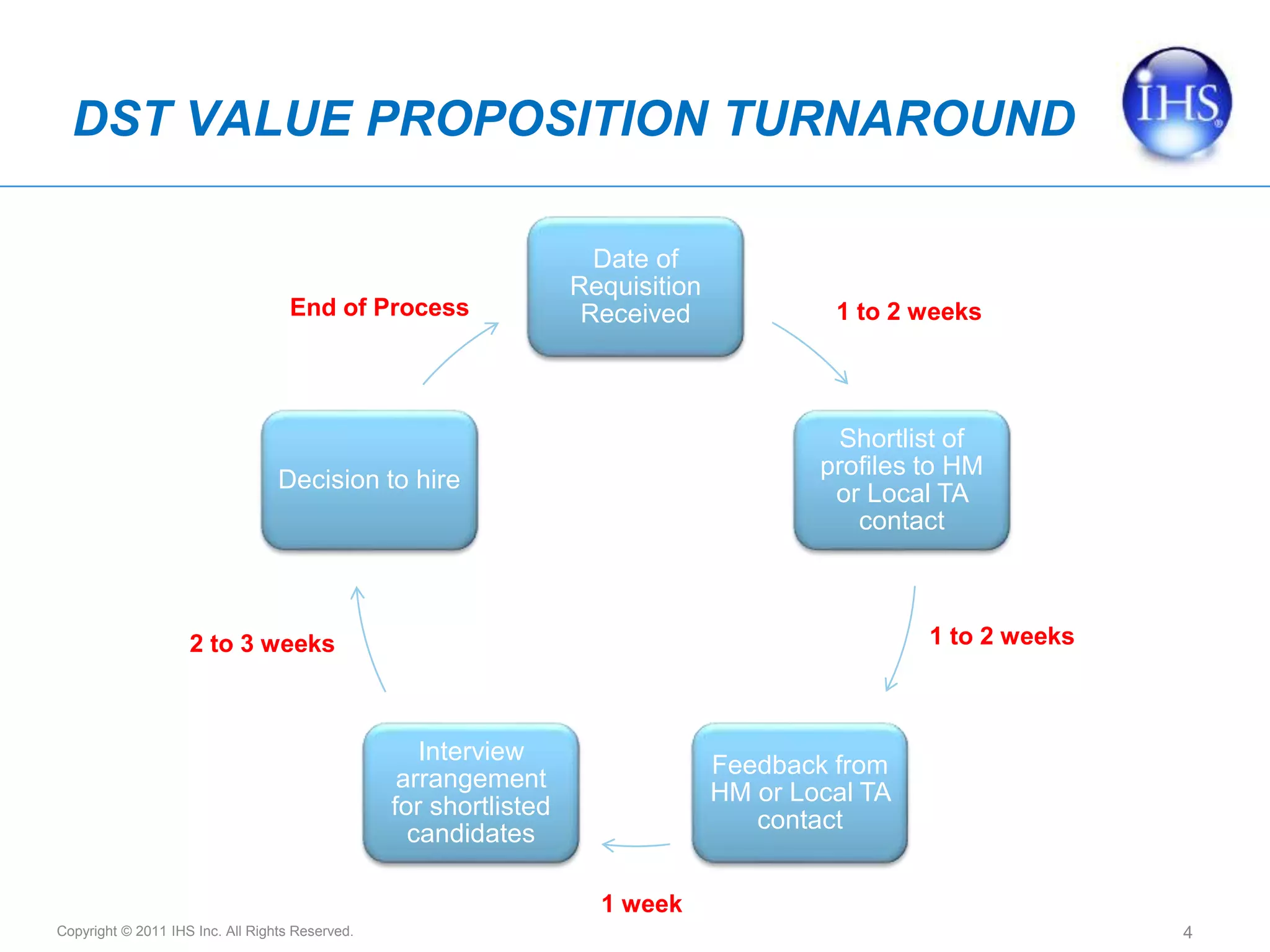 DST VALUE PROPOSITION TURNAROUND

IHS

Date of Requisition Received

1 to 2 weeks

Shortlist of profiles to HM or Local TA contact

1 to 2 weeks

Feedback from HM or Local TA contact

1 week

Interview arrangement for shortlisted candidates

2 to 3 weeks

Decision to hire

End of Process

Copyright © 2011 IHS Inc. All Rights Reserved.

4